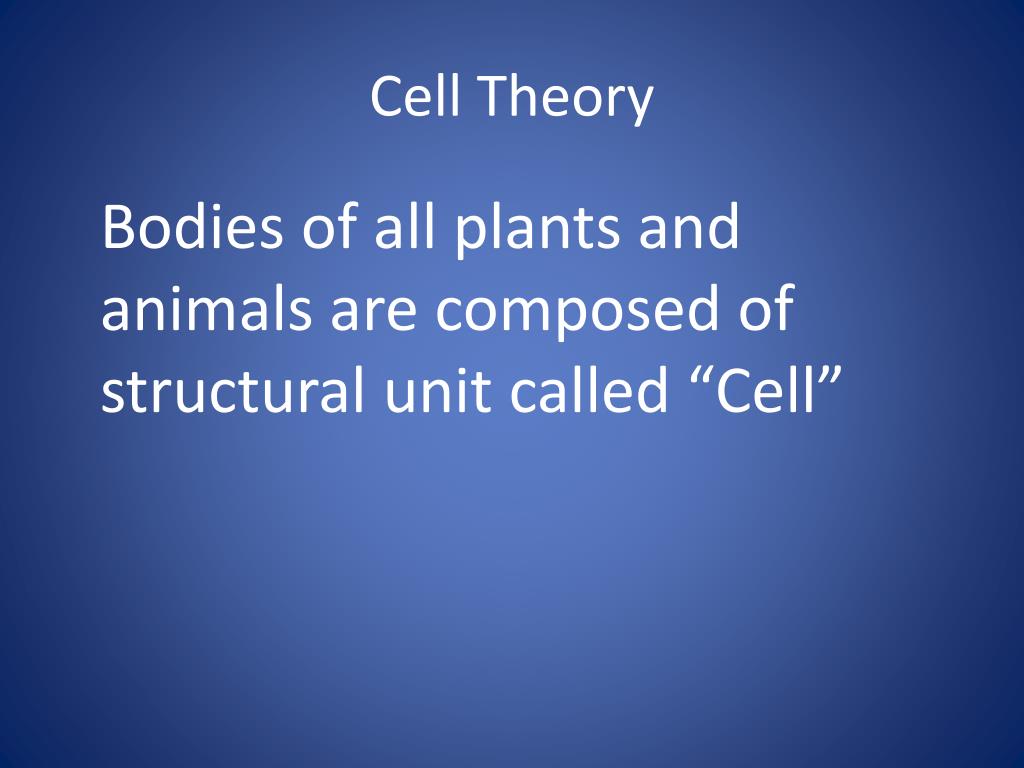 Cell Theory

Bodies of all plants and animals are composed of structural unit called “Cell”